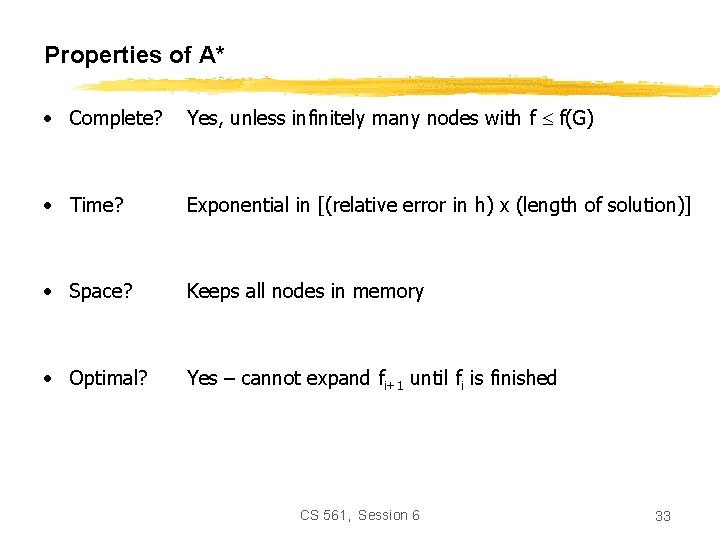 Properties of A*

• Complete? Yes, unless infinitely many nodes with $f \leq f(G)$

• Time? Exponential in [(relative error in h) x (length of solution)]

• Space? Keeps all nodes in memory

• Optimal? Yes – cannot expand $f_{i+1}$ until $f_i$ is finished

CS 561, Session 6

33